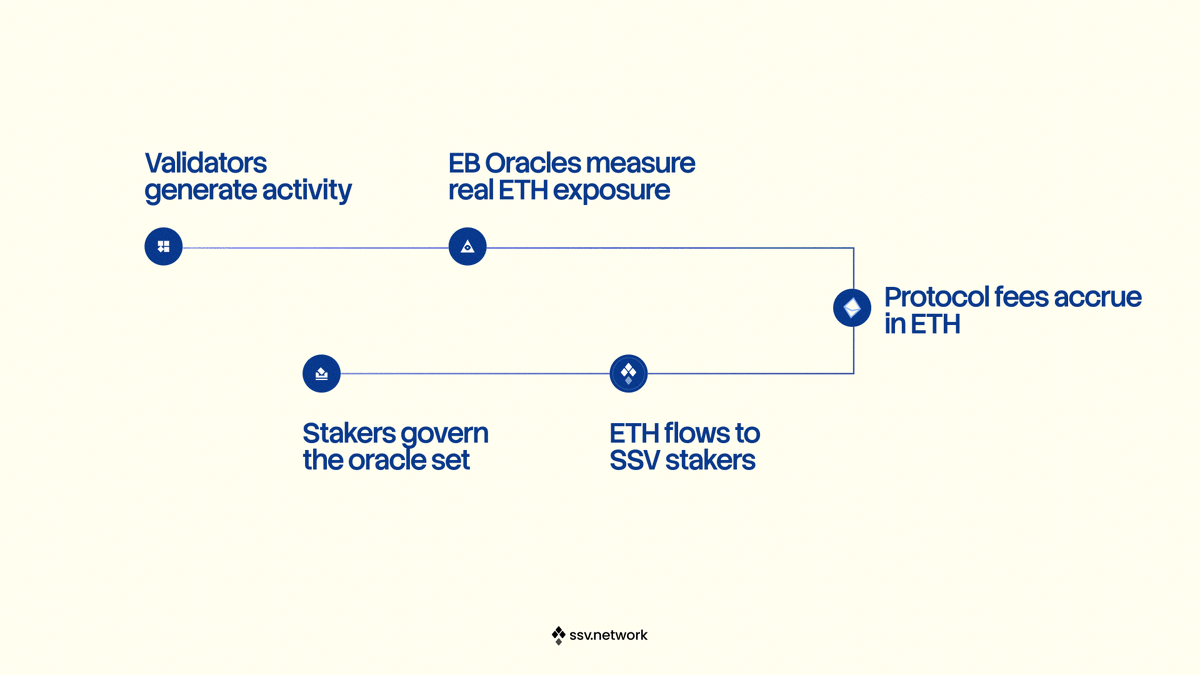 Validators generate activity

EB Oracles measure real ETH exposure

Protocol fees accrue in ETH

ETH flows to SSV stakers

Stakers govern the oracle set

ssv.network